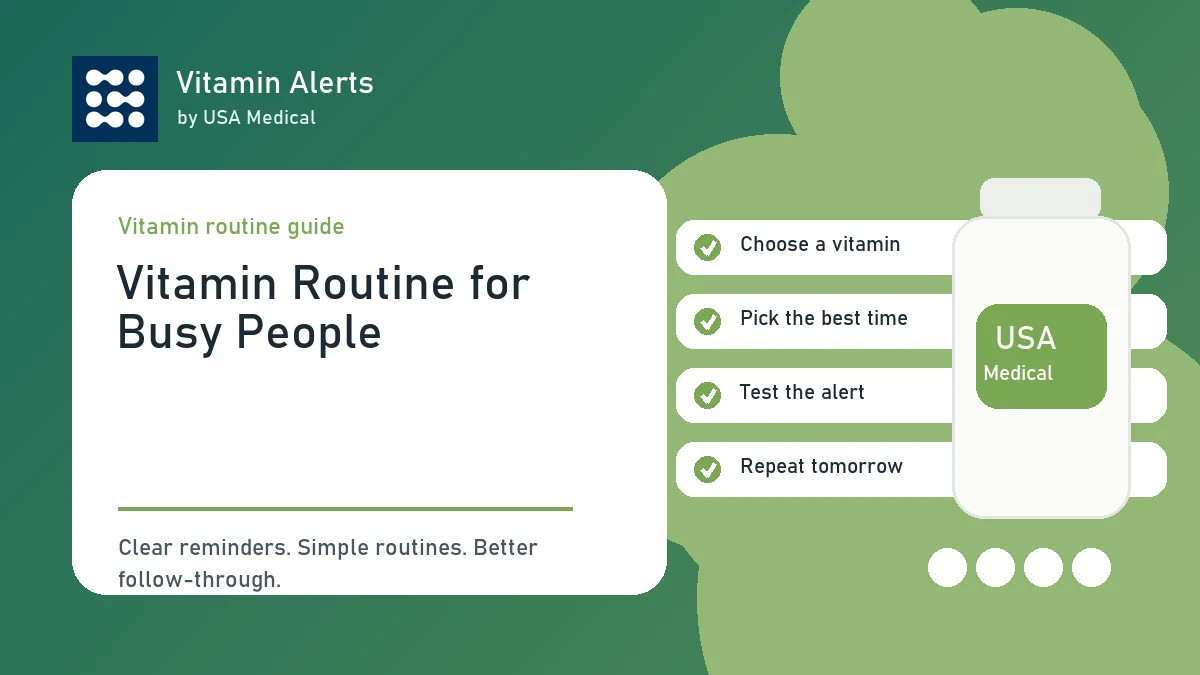 Vitamin Alerts
by USA Medical

Vitamin routine guide

Vitamin Routine for Busy People

Clear reminders. Simple routines. Better follow-through.

Choose a vitamin

Pick the best time

Test the alert

Repeat tomorrow

USA
Medical